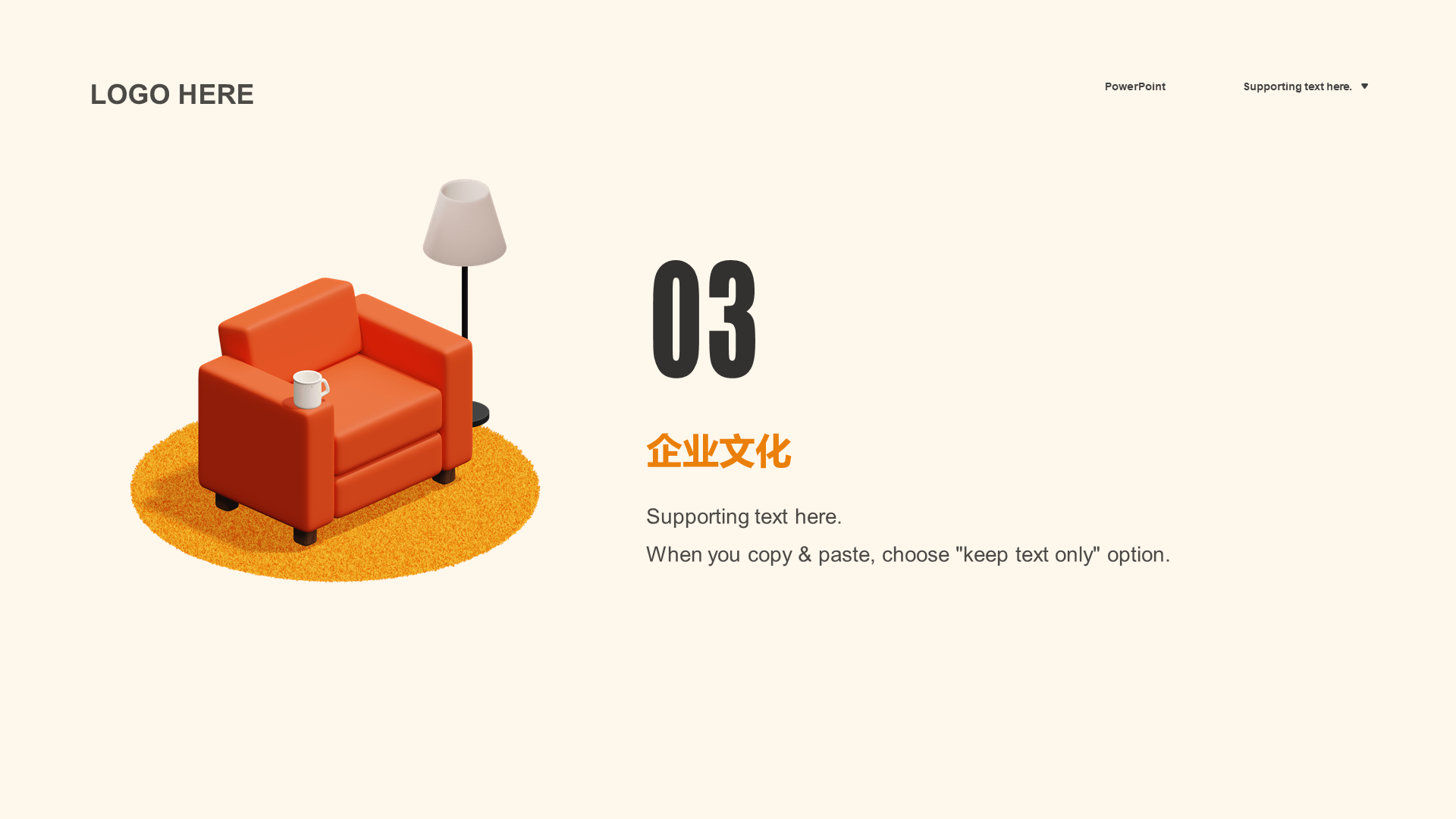 LOGO HERE

PowerPoint

Supporting text here.

03

企业文化

Supporting text here.

When you copy & paste, choose "keep text only" option.